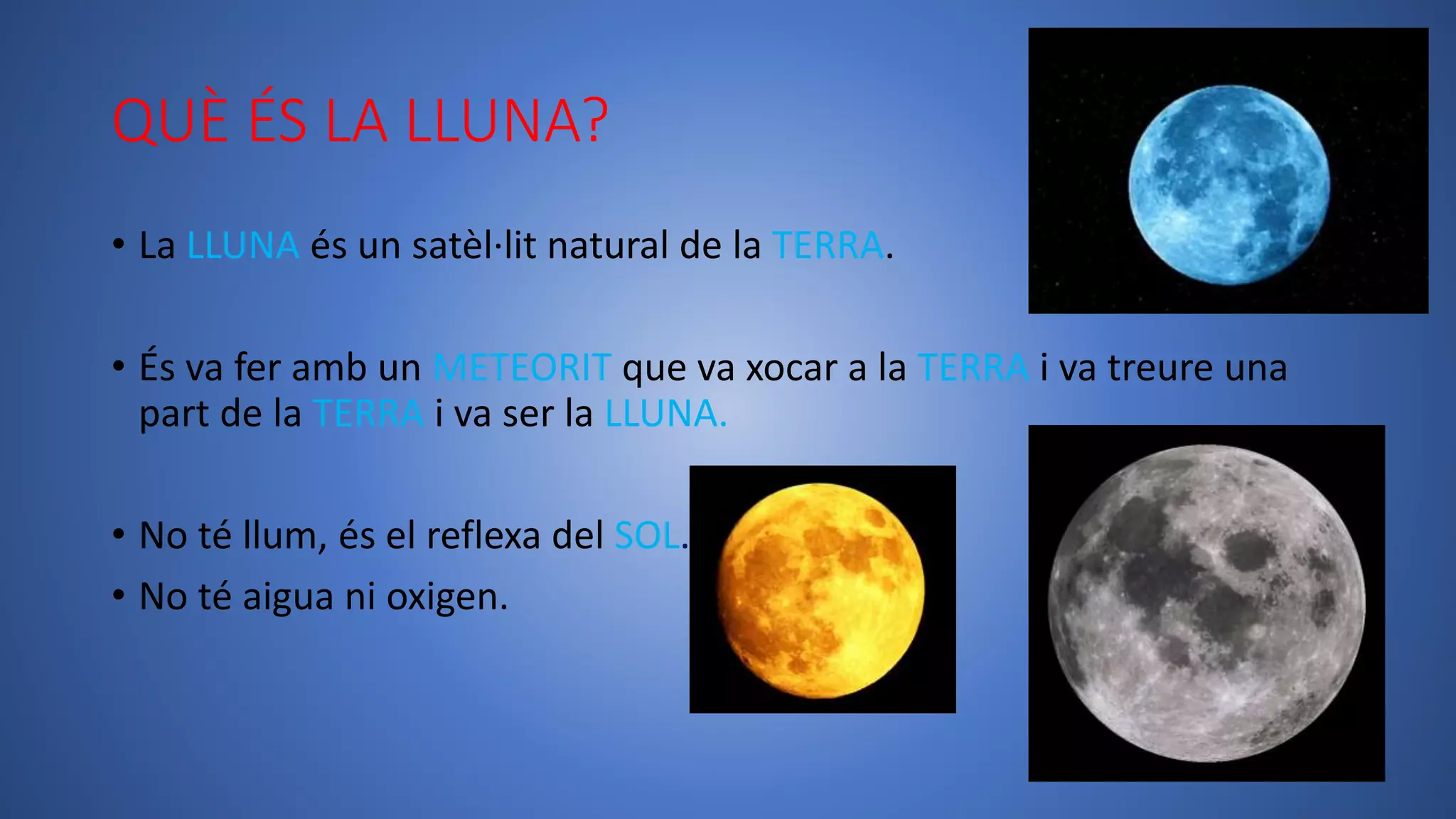 QUÈ ÉS LA LLUNA?

• La LLUNA és un satèl·lit natural de la TERRA.

• És va fer amb un METEORIT que va xocar a la TERRA i va treure una part de la TERRA i va ser la LLUNA.

• No té llum, és el reflexa del SOL.

• No té aigua ni oxigen.